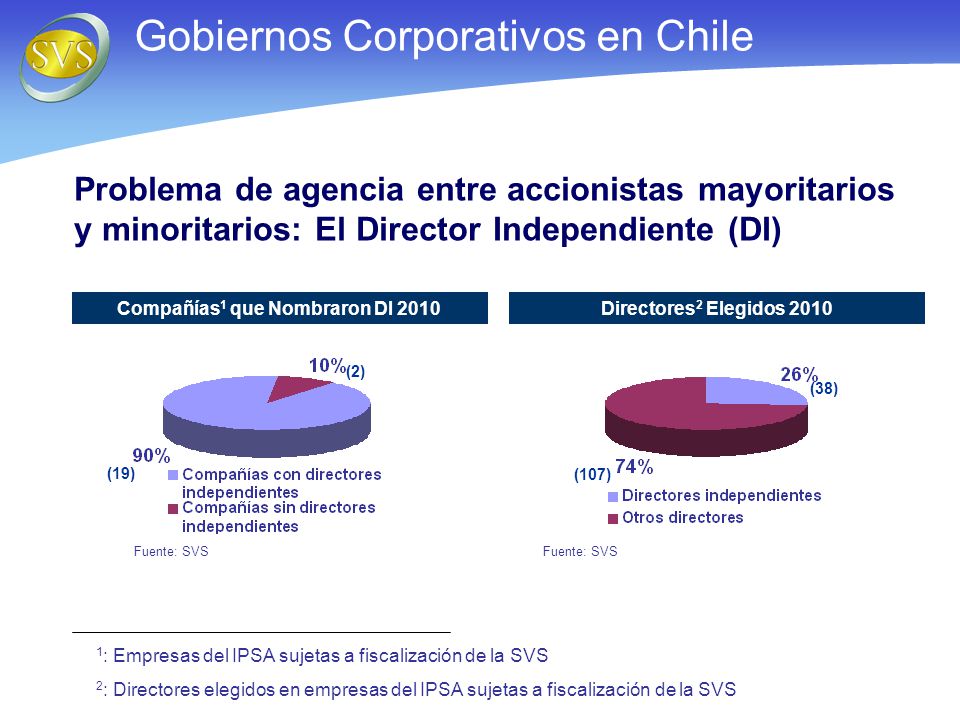 SVS

Gobiernos Corporativos en Chile

Problema de agencia entre accionistas mayoritarios y minoritarios: El Director Independiente (DI)

Compañías$^1$ que Nombraron DI 2010

10% (2)

90% (19)

Compañías con directores independientes
Compañías sin directores independientes

Fuente: SVS

Directores$^2$ Elegidos 2010

26% (38)

(107) 74%

Directores independientes
Otros directores

Fuente: SVS

$^1$: Empresas del IPSA sujetas a fiscalización de la SVS

$^2$: Directores elegidos en empresas del IPSA sujetas a fiscalización de la SVS